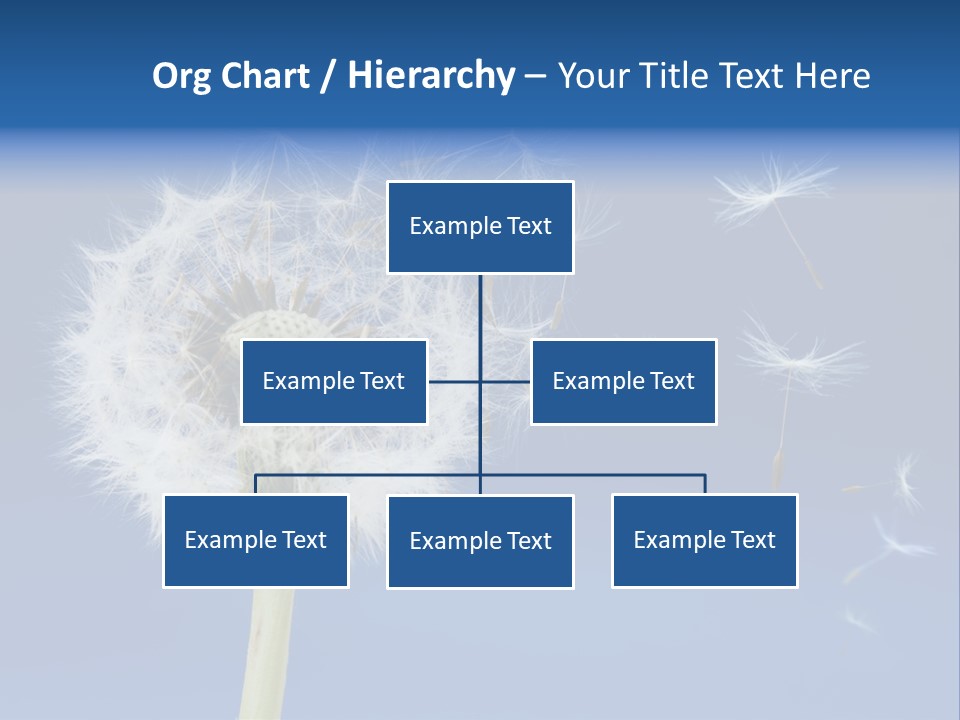 Org Chart / Hierarchy – Your Title Text Here

Example Text

Example Text

Example Text

Example Text

Example Text

Example Text